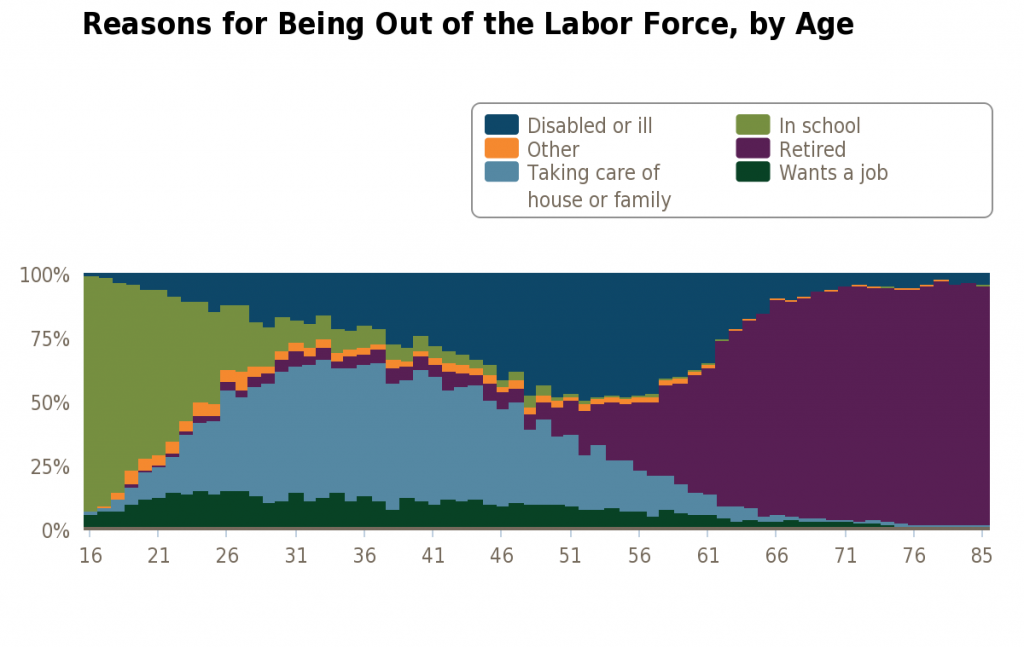 Reasons for Being Out of the Labor Force, by Age

Disabled or ill
Other
Taking care of house or family
In school
Retired
Wants a job

100%
75%
50%
25%
0%

16
21
26
31
36
41
46
51
56
61
66
71
76
85